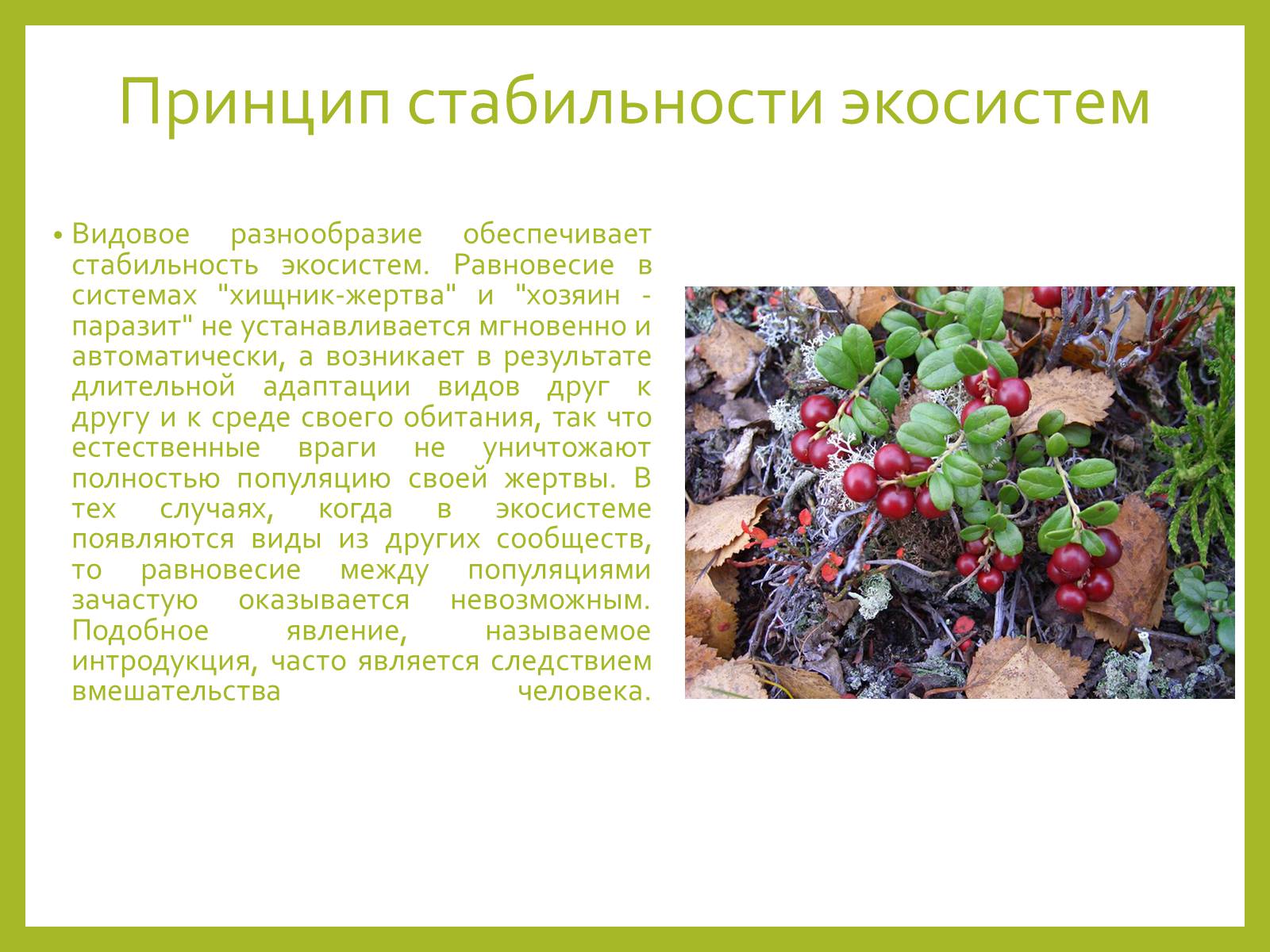 Принцип стабильности экосистем

• Видовое разнообразие обеспечивает стабильность экосистем. Равновесие в системах "хищник-жертва" и "хозяин - паразит" не устанавливается мгновенно и автоматически, а возникает в результате длительной адаптации видов друг к другу и к среде своего обитания, так что естественные враги не уничтожают полностью популяцию своей жертвы. В тех случаях, когда в экосистеме появляются виды из других сообществ, то равновесие между популяциями зачастую оказывается невозможным. Подобное явление, называемое интродукция, часто является следствием вмешательства человека.